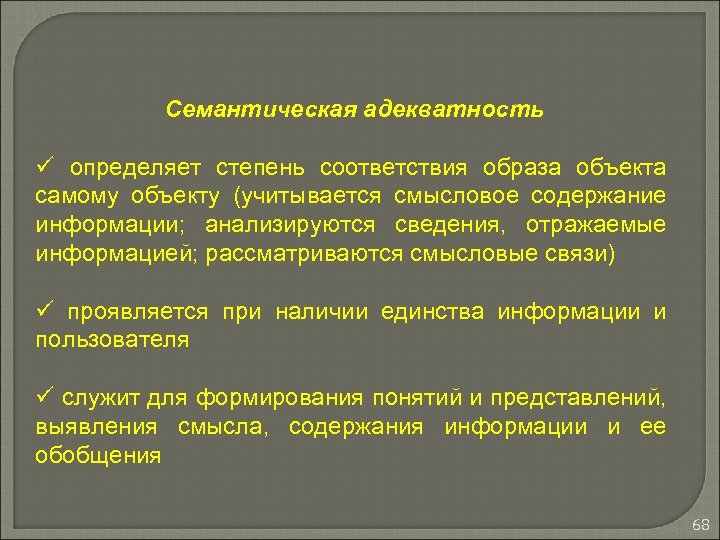 Семантическая адекватность

✓ определяет степень соответствия образа объекта самому объекту (учитывается смысловое содержание информации; анализируются сведения, отражаемые информацией; рассматриваются смысловые связи)

✓ проявляется при наличии единства информации и пользователя

✓ служит для формирования понятий и представлений, выявления смысла, содержания информации и ее обобщения

68